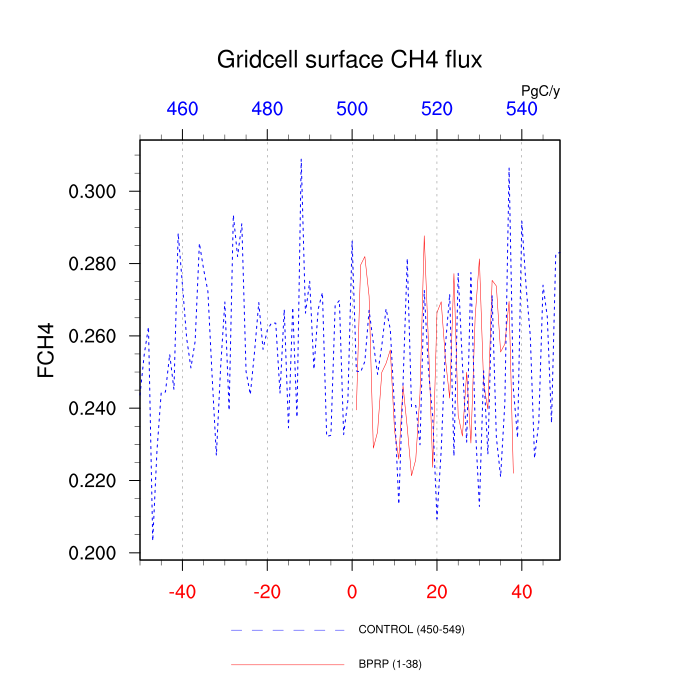 Gridcell surface CH4 flux

PgC/y

460 480 500 520 540

0.300
0.280
0.260
0.240
0.220
0.200

FCH4

-40 -20 0 20 40

CONTROL (450-549)

BPRP (1-38)